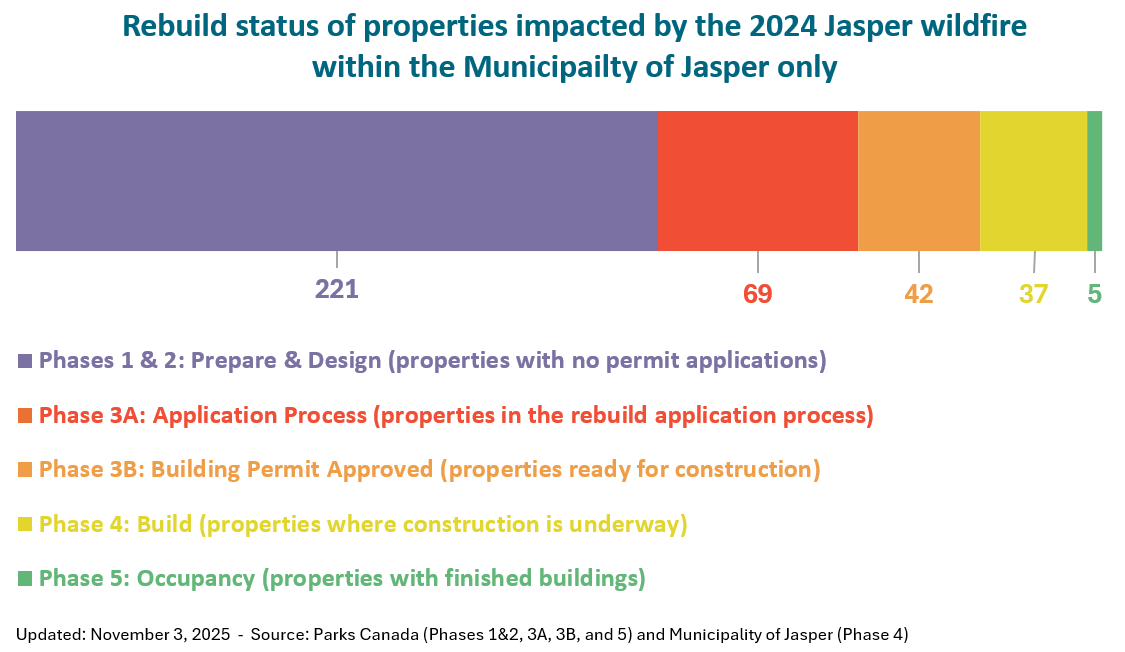 Rebuild status of properties impacted by the 2024 Jasper wildfire within the Municipailty of Jasper only

221

69

42

37

5

Phases 1 & 2: Prepare & Design (properties with no permit applications)

Phase 3A: Application Process (properties in the rebuild application process)

Phase 3B: Building Permit Approved (properties ready for construction)

Phase 4: Build (properties where construction is underway)

Phase 5: Occupancy (properties with finished buildings)

Updated: November 3, 2025 - Source: Parks Canada (Phases 1&2, 3A, 3B, and 5) and Municipality of Jasper (Phase 4)